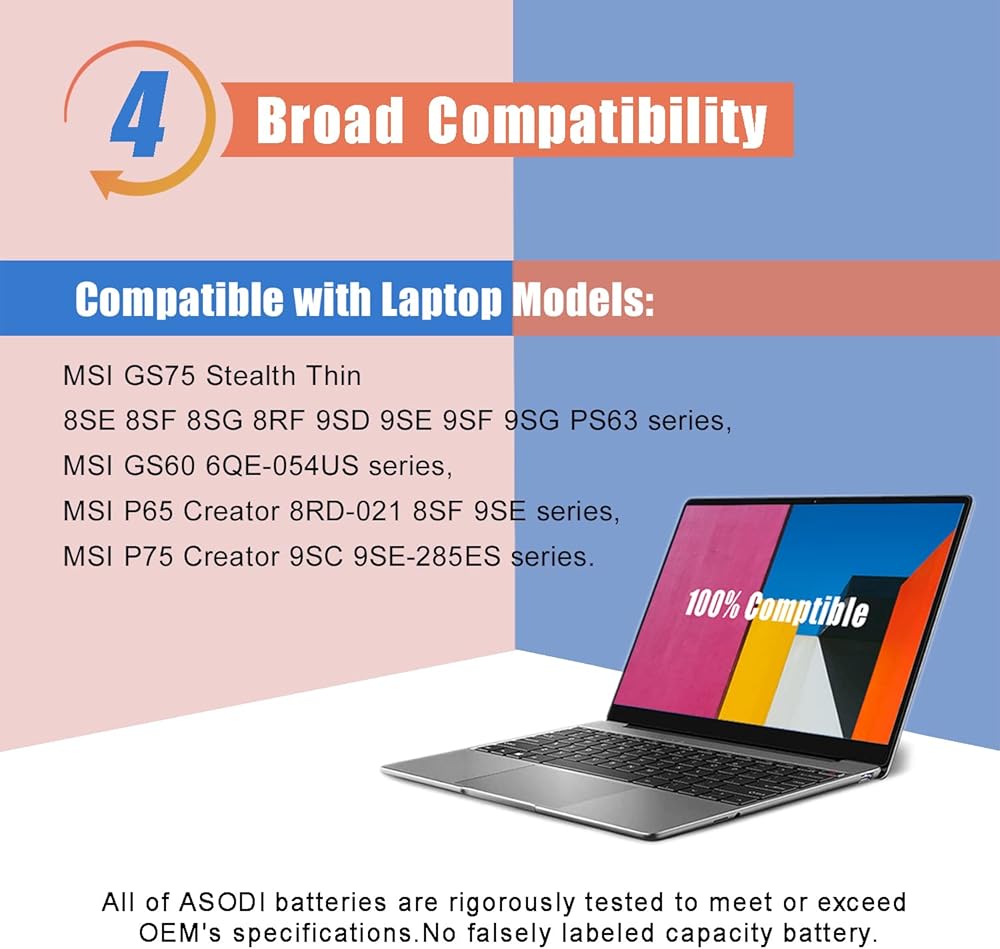 4 Broad Compatibility

Compatible with Laptop Models:

MSI GS75 Stealth Thin
8SE 8SF 8SG 8RF 9SD 9SE 9SF 9SG PS63 series,
MSI GS60 6QE-054US series,
MSI P65 Creator 8RD-021 8SF 9SE series,
MSI P75 Creator 9SC 9SE-285ES series.

100% Comptible

All of ASODI batteries are rigorously tested to meet or exceed OEM's specifications.No falsely labeled capacity battery.